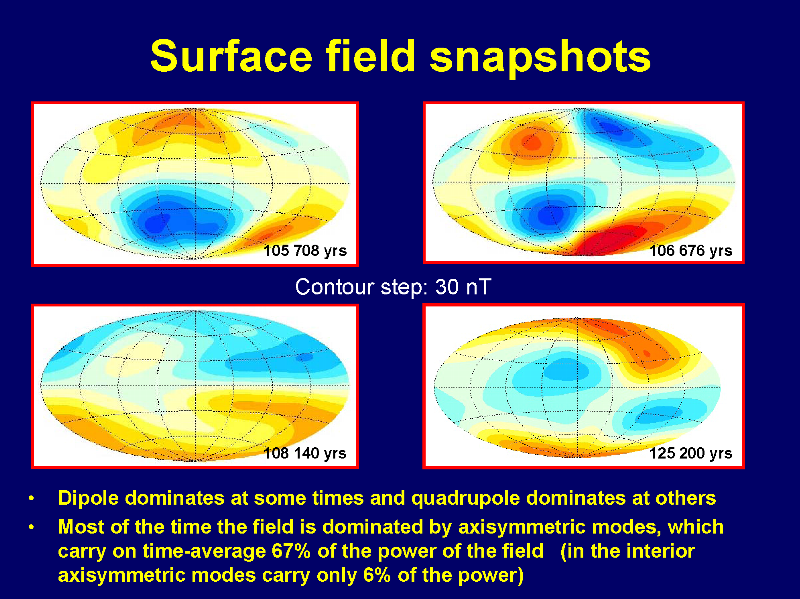 Surface field snapshots

105 708 yrs

106 676 yrs

Contour step: 30 nT

108 140 yrs

125 200 yrs

• Dipole dominates at some times and quadrupole dominates at others
• Most of the time the field is dominated by axisymmetric modes, which carry on time-average 67% of the power of the field (in the interior axisymmetric modes carry only 6% of the power)